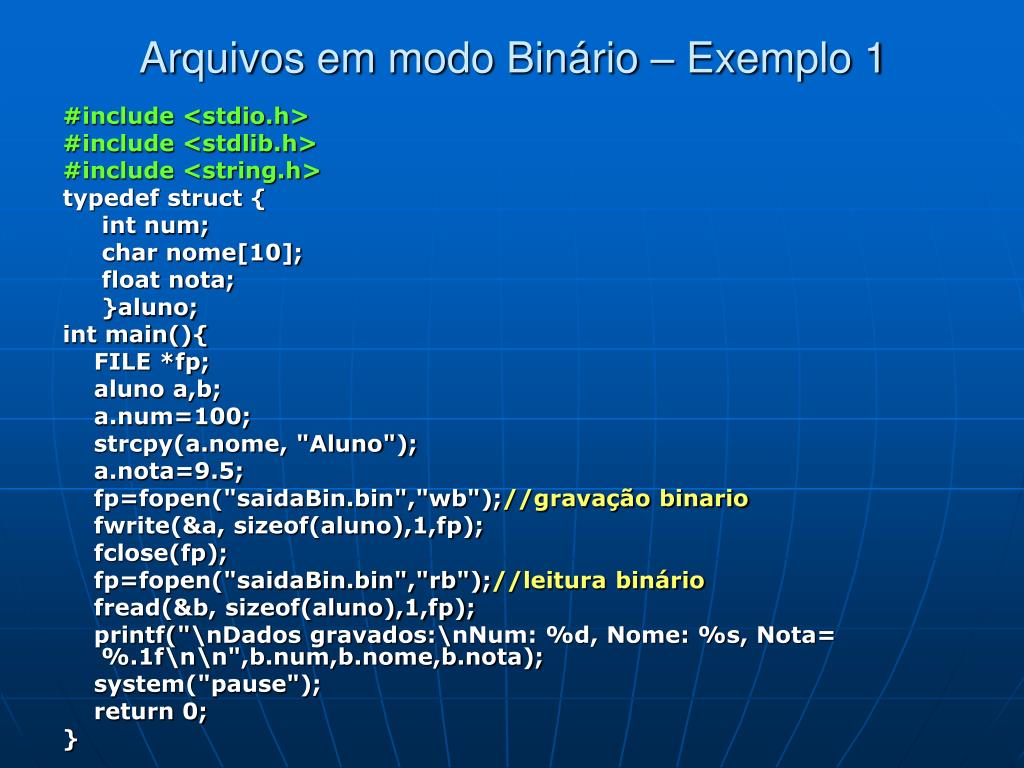 Arquivos em modo Binário – Exemplo 1

#include <stdio.h>
#include <stdlib.h>
#include <string.h>
typedef struct {
int num;
char nome[10];
float nota;
}aluno;
int main(){
FILE *fp;
aluno a,b;
a.num=100;
strcpy(a.nome, "Aluno");
a.nota=9.5;
fp=fopen("saidaBin.bin","wb");//gravação binario
fwrite(&a, sizeof(aluno),1,fp);
fclose(fp);
fp=fopen("saidaBin.bin","rb");//leitura binário
fread(&b, sizeof(aluno),1,fp);
printf("\nDados gravados:\nNum: %d, Nome: %s, Nota= %.1f\n\n",b.num,b.nome,b.nota);
system("pause");
return 0;
}